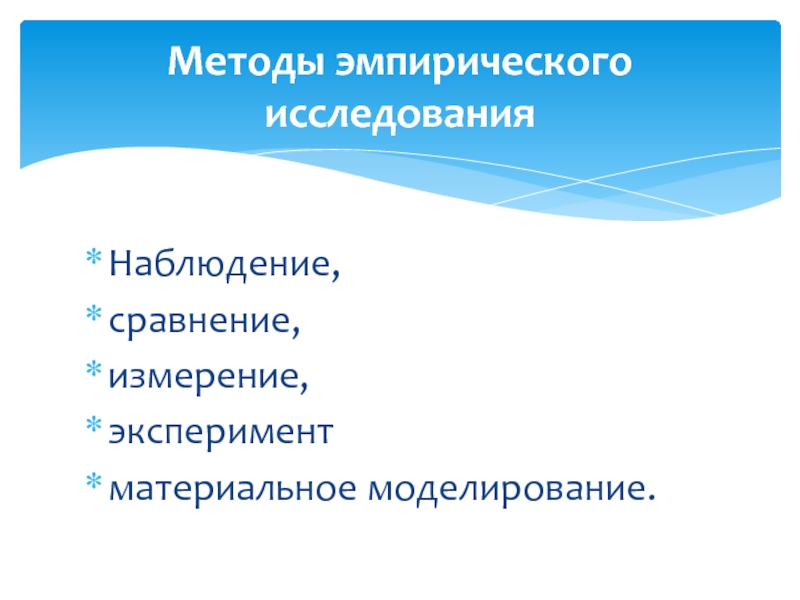 Методы эмпирического исследования

* Наблюдение,
* сравнение,
* измерение,
* эксперимент
* материальное моделирование.